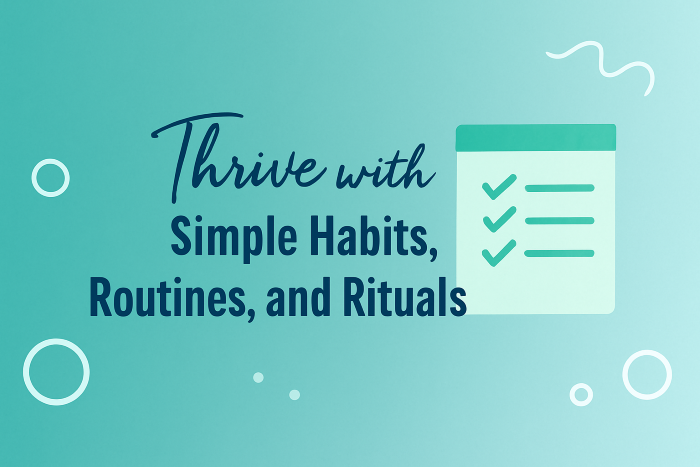 Thrive with
Simple Habits,
Routines, and Rituals